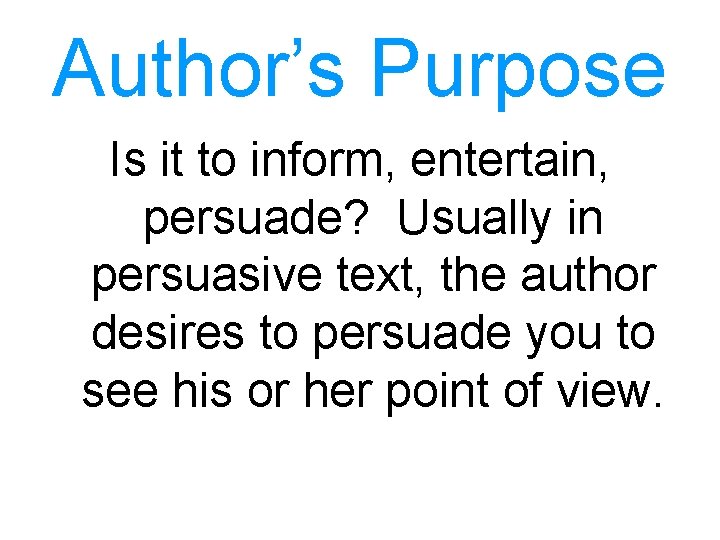 Author’s Purpose

Is it to inform, entertain, persuade? Usually in persuasive text, the author desires to persuade you to see his or her point of view.